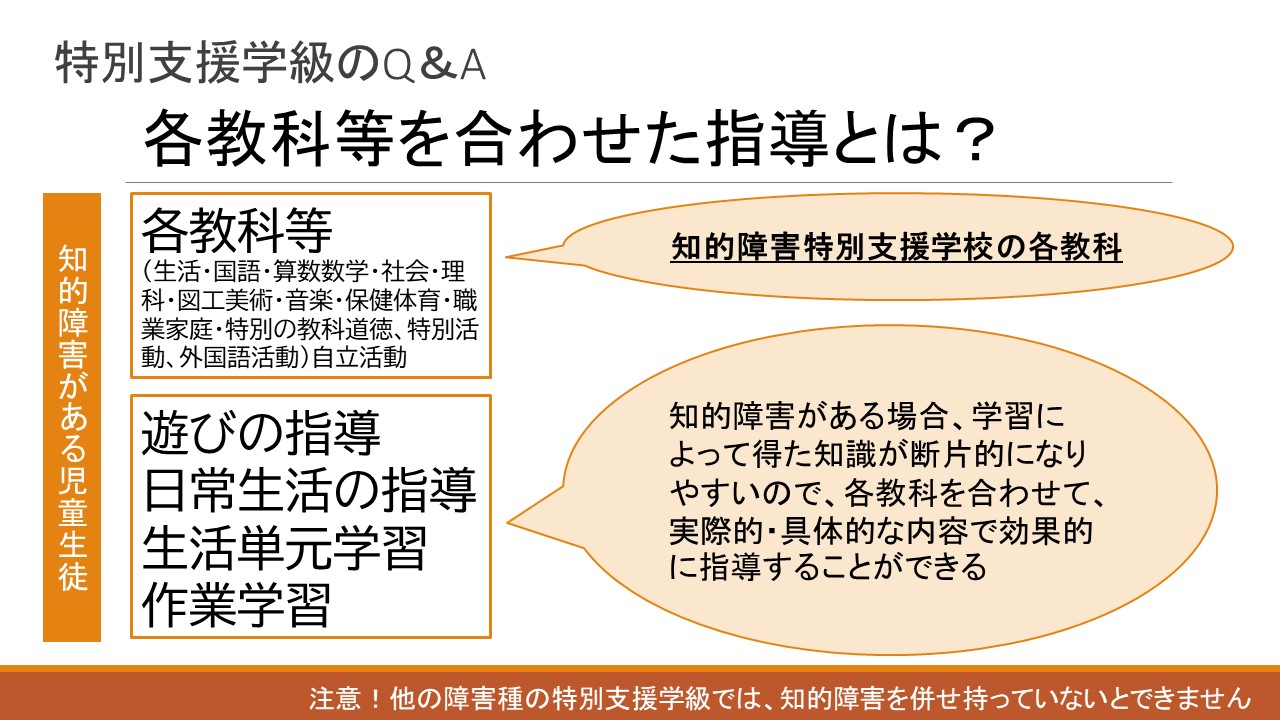 特別支援学級のQ＆A

各教科等を合わせた指導とは？

知的障害がある児童生徒

各教科等
（生活・国語・算数数学・社会・理科・図工美術・音楽・保健体育・職業家庭・特別の教科道徳、特別活動、外国語活動）自立活動

知的障害特別支援学校の各教科

遊びの指導
日常生活の指導
生活単元学習
作業学習

知的障害がある場合、学習によって得た知識が断片的になりやすいので、各教科を合わせて、実際的・具体的な内容で効果的に指導することができる

注意！他の障害種の特別支援学級では、知的障害を併せ持っていないとできません